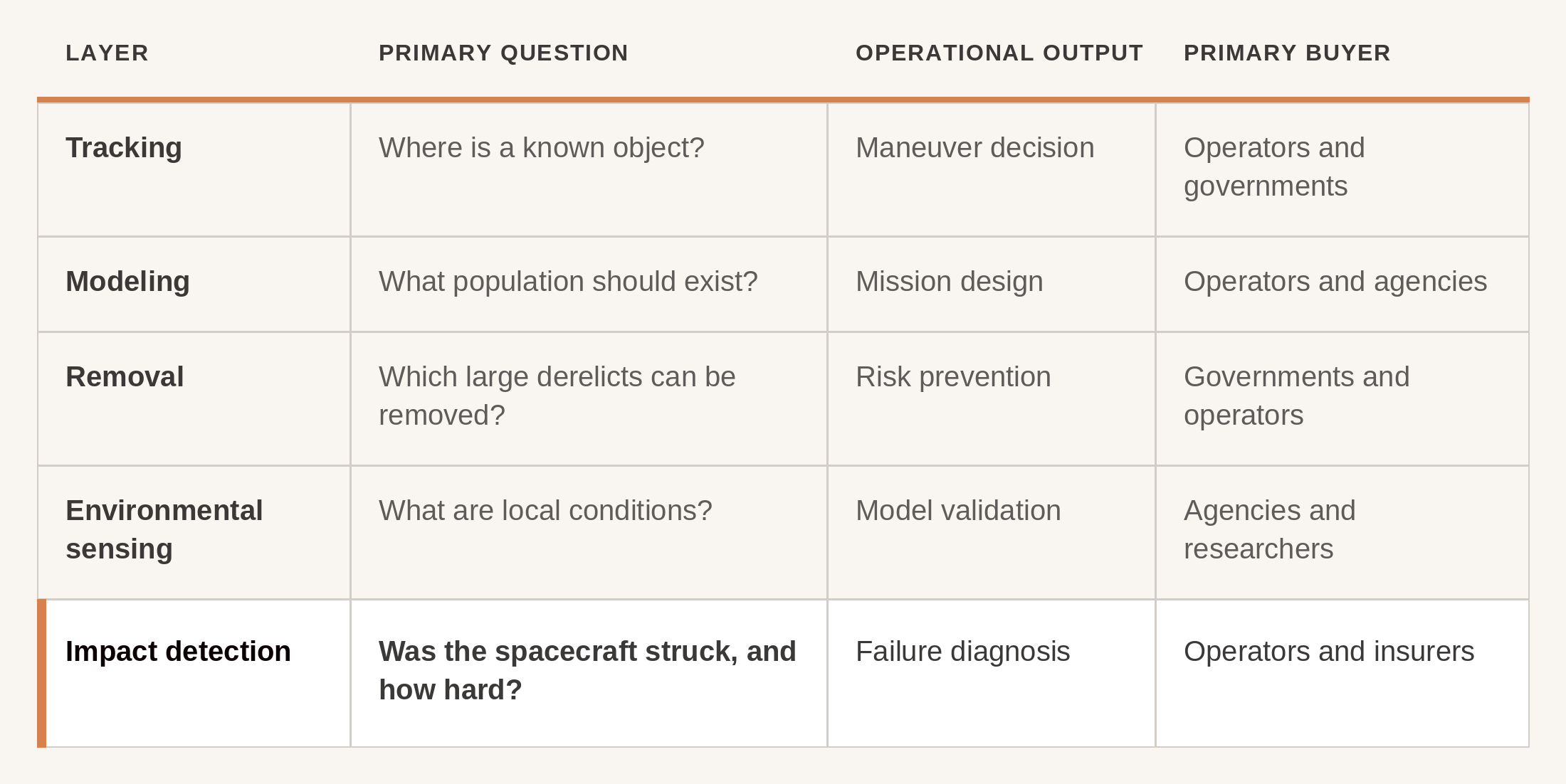 | LAYER | PRIMARY QUESTION | OPERATIONAL OUTPUT | PRIMARY BUYER |
|---|---|---|---|
| Tracking | Where is a known object? | Maneuver decision | Operators and governments |
| Modeling | What population should exist? | Mission design | Operators and agencies |
| Removal | Which large derelicts can be removed? | Risk prevention | Governments and operators |
| Environmental sensing | What are local conditions? | Model validation | Agencies and researchers |
| Impact detection | Was the spacecraft struck, and how hard? | Failure diagnosis | Operators and insurers |